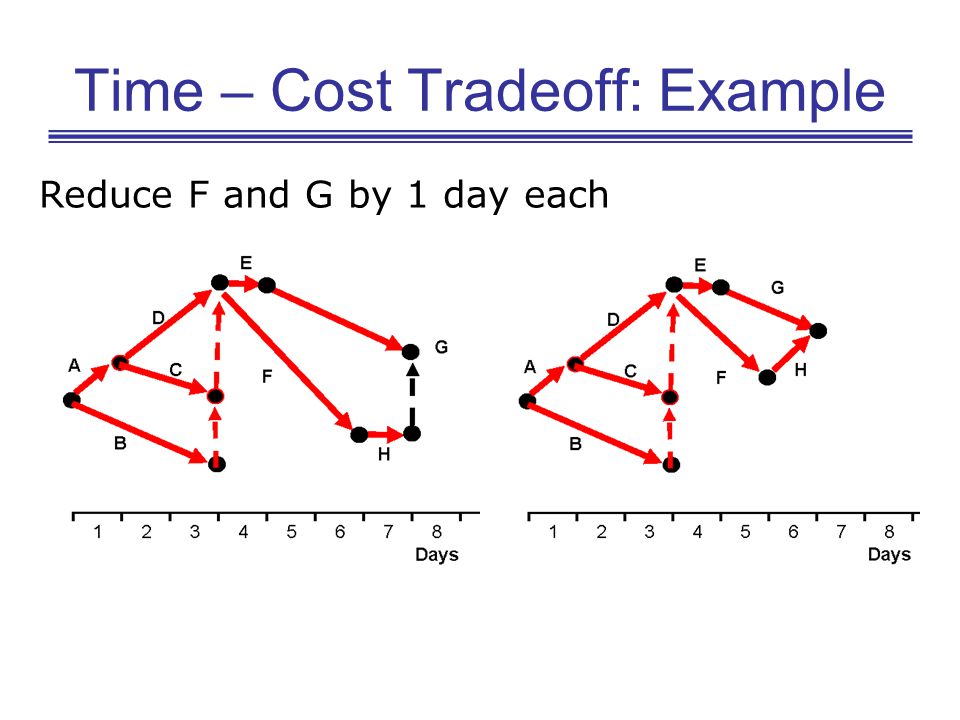 Time – Cost Tradeoff: Example

Reduce F and G by 1 day each

E
D
G
A
C
F
B
H
1 2 3 4 5 6 7 8
Days

E
G
D
A
C
F
H
B
1 2 3 4 5 6 7 8
Days